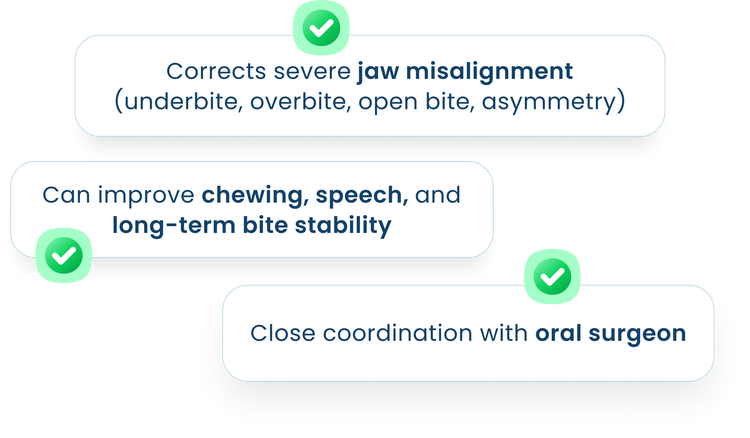 Corrects severe jaw misalignment (underbite, overbite, open bite, asymmetry)

Can improve chewing, speech, and long-term bite stability

Close coordination with oral surgeon